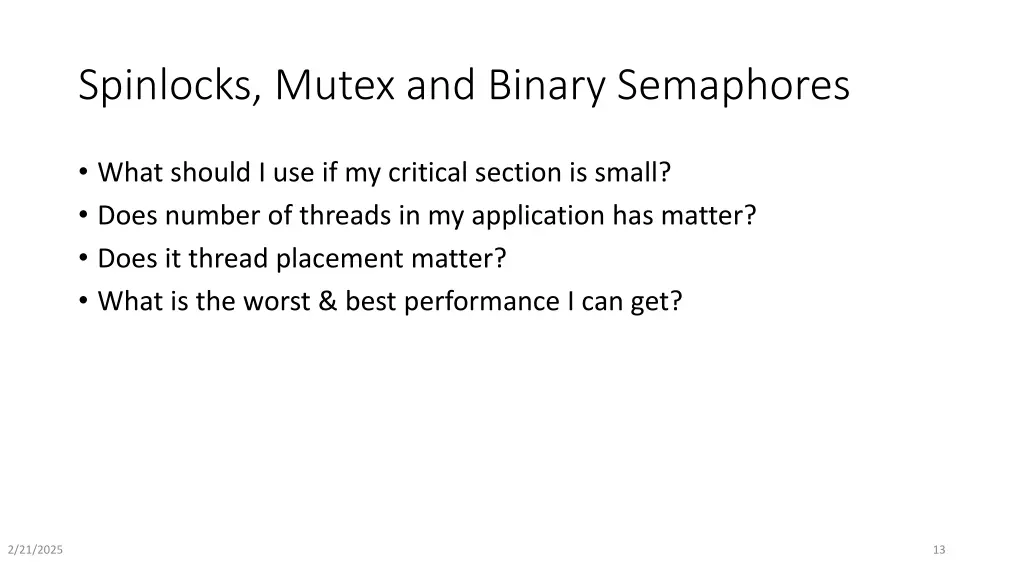 Spinlocks, Mutex and Binary Semaphores

• What should I use if my critical section is small?
• Does number of threads in my application has matter?
• Does it thread placement matter?
• What is the worst & best performance I can get?

2/21/2025

13